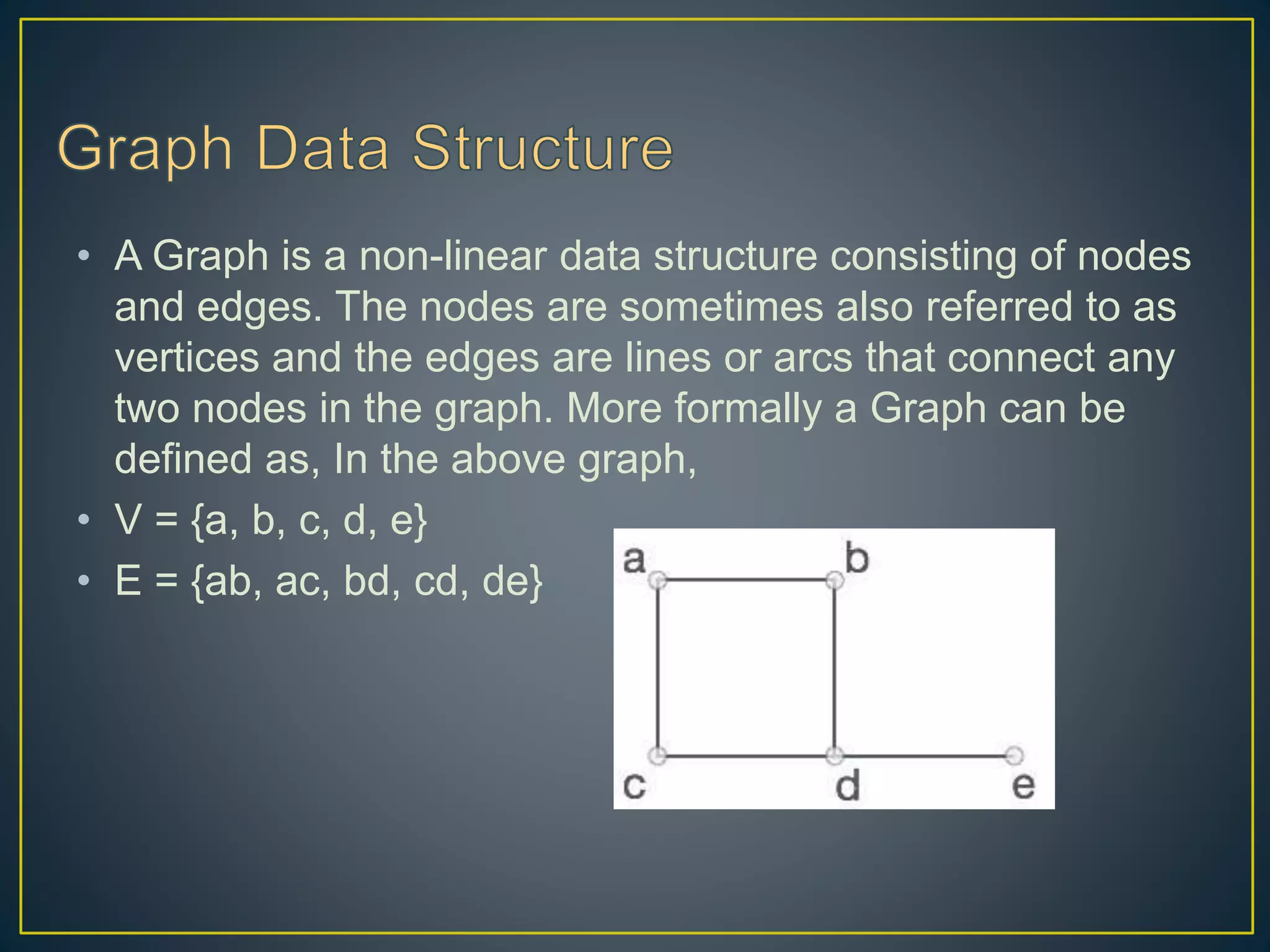 Graph Data Structure

• A Graph is a non-linear data structure consisting of nodes and edges. The nodes are sometimes also referred to as vertices and the edges are lines or arcs that connect any two nodes in the graph. More formally a Graph can be defined as, In the above graph,

• V = {a, b, c, d, e}

• E = {ab, ac, bd, cd, de}

a
b
c
d
e